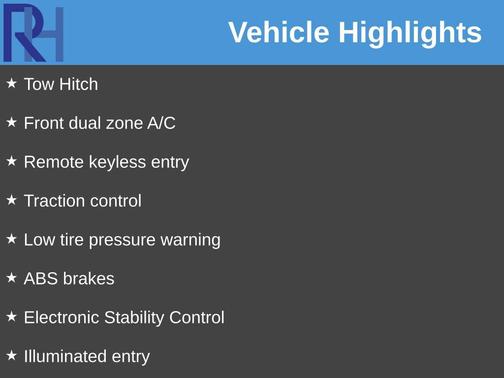 RH

Vehicle Highlights

★ Tow Hitch

★ Front dual zone A/C

★ Remote keyless entry

★ Traction control

★ Low tire pressure warning

★ ABS brakes

★ Electronic Stability Control

★ Illuminated entry